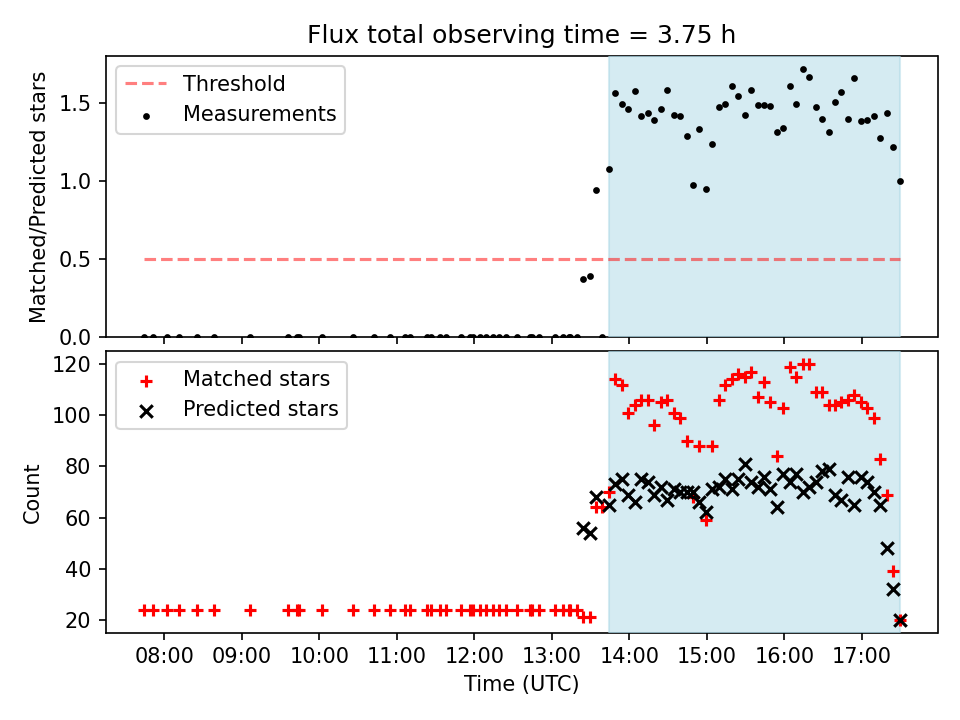 Flux total observing time = 3.75 h

Threshold
Measurements

Matched/Predicted stars

1.5
1.0
0.5
0.0

Matched stars
Predicted stars

Count

120
100
80
60
40
20

08:00 09:00 10:00 11:00 12:00 13:00 14:00 15:00 16:00 17:00

Time (UTC)